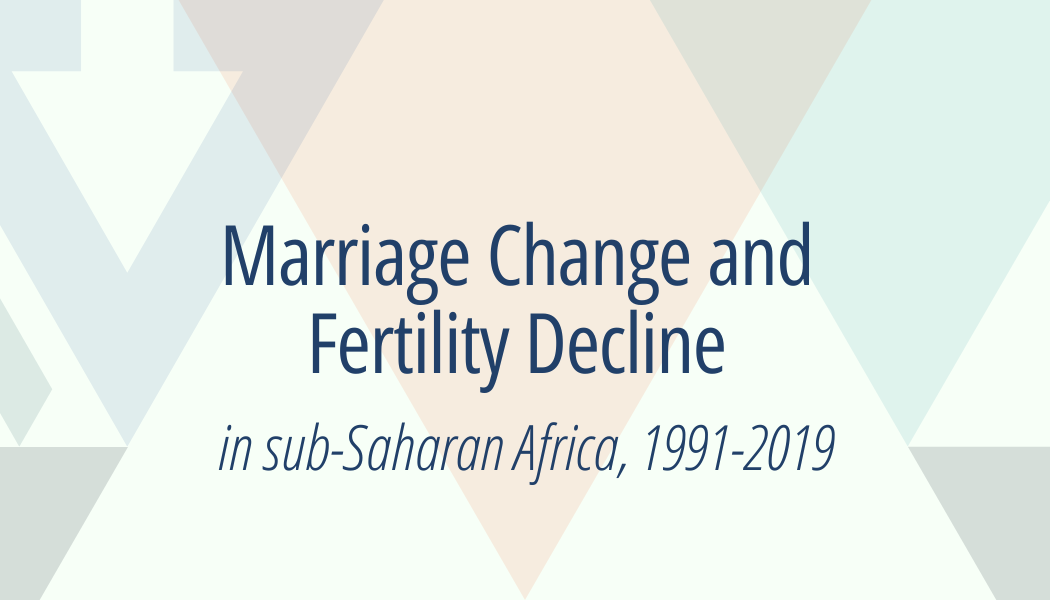 Marriage Change and Fertility Decline

in sub-Saharan Africa, 1991-2019